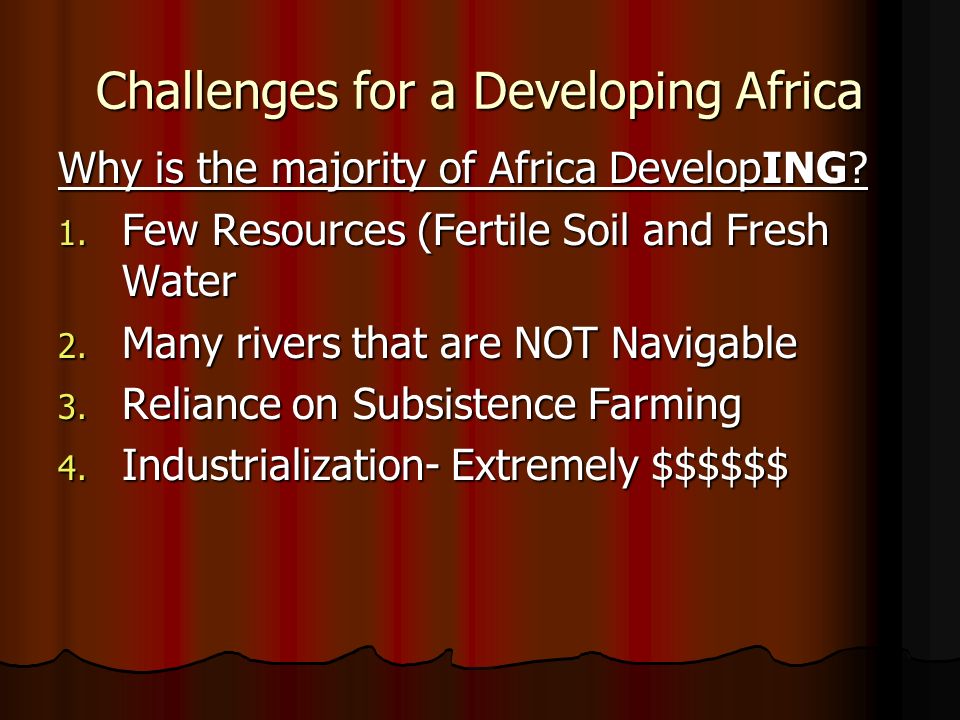 Challenges for a Developing Africa

Why is the majority of Africa DevelopING?

1. Few Resources (Fertile Soil and Fresh Water
2. Many rivers that are NOT Navigable
3. Reliance on Subsistence Farming
4. Industrialization- Extremely \$\$\$\$\$